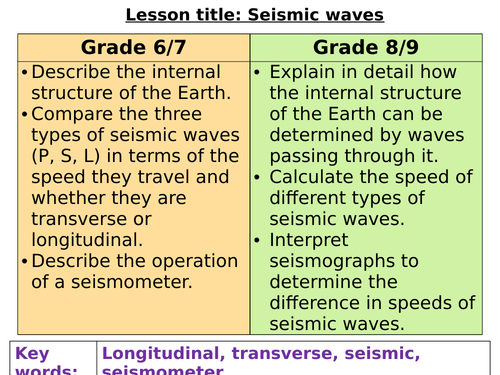 Lesson title: Seismic waves

| Grade 6/7 | Grade 8/9 |
|---|---|
| • Describe the internal structure of the Earth. • Compare the three types of seismic waves (P, S, L) in terms of the speed they travel and whether they are transverse or longitudinal. • Describe the operation of a seismometer. | • Explain in detail how the internal structure of the Earth can be determined by waves passing through it. • Calculate the speed of different types of seismic waves. • Interpret seismographs to determine the difference in speeds of seismic waves. |

| Key words: | Longitudinal, transverse, seismic, seismometer |
|---|---|